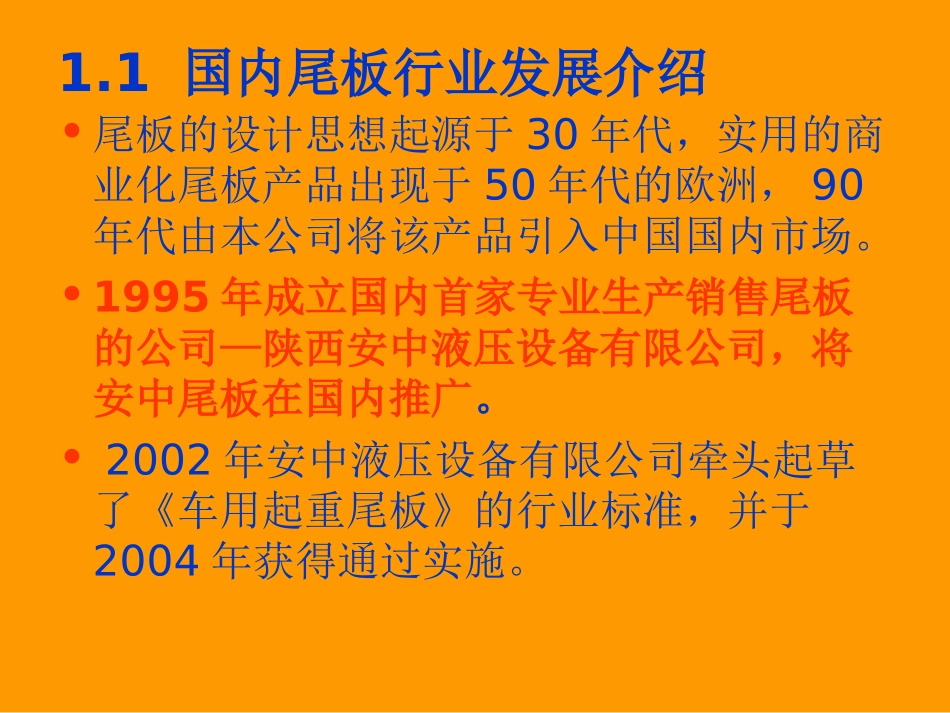 1.1 国内尾板行业发展介绍

• 尾板的设计思想起源于 30 年代，实用的商业化尾板产品出现于 50 年代的欧洲， 90 年代由本公司将该产品引入中国国内市场。

• 1995 年成立国内首家专业生产销售尾板的公司—陕西安中液压设备有限公司，将安中尾板在国内推广。

• 2002 年安中液压设备有限公司牵头起草了《车用起重尾板》的行业标准，并于 2004 年获得通过实施。